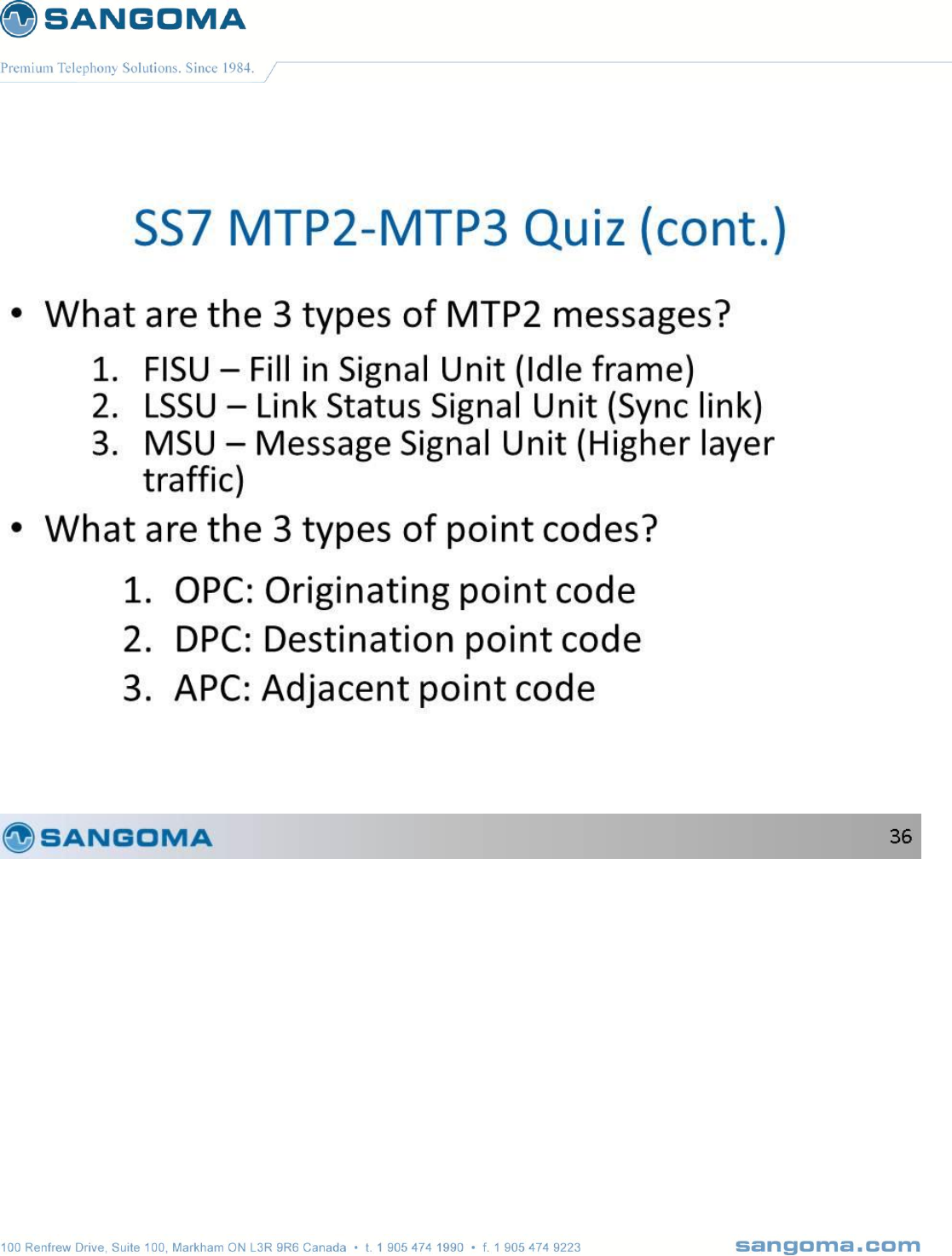 SANGOMA

Premium Telephony Solutions. Since 1984.

SS7 MTP2-MTP3 Quiz (cont.)

• What are the 3 types of MTP2 messages?

1. FISU – Fill in Signal Unit (Idle frame)
2. LSSU – Link Status Signal Unit (Sync link)
3. MSU – Message Signal Unit (Higher layer traffic)

• What are the 3 types of point codes?

1. OPC: Originating point code
2. DPC: Destination point code
3. APC: Adjacent point code

SANGOMA

36

100 Renfrew Drive, Suite 100, Markham ON L3R 9R6 Canada • t. 1 905 474 1990 • f. 1 905 474 9223

sangoma.com